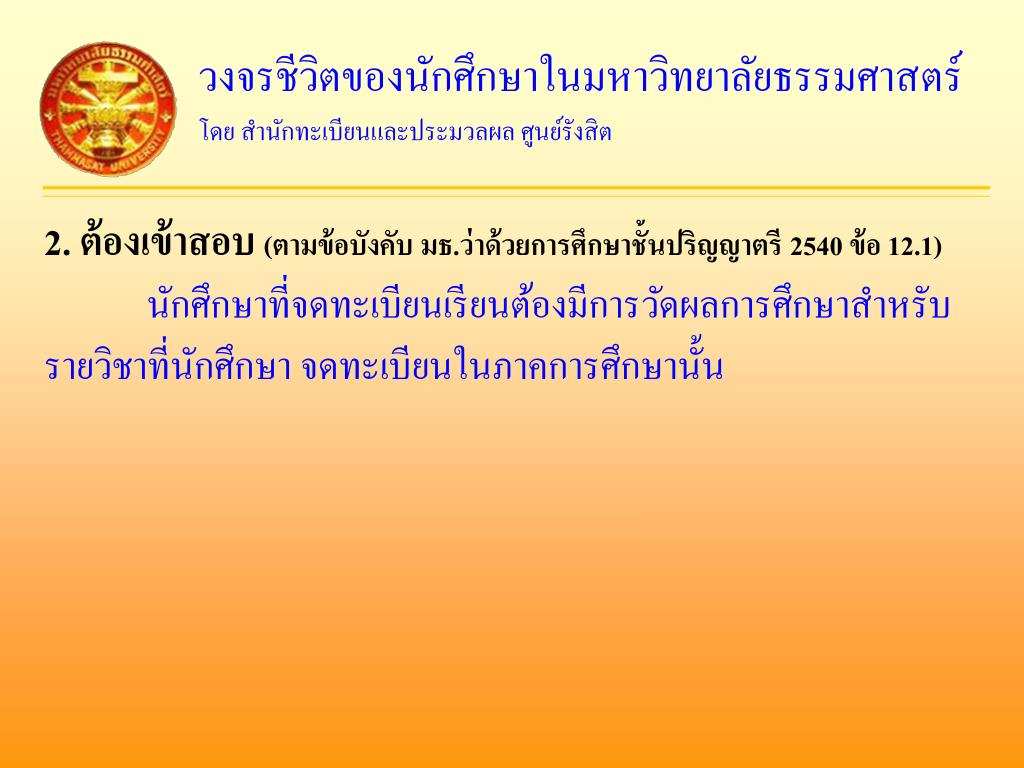 มหาวิทยาลัยธรรมศาสตร์
THAMMASAT UNIVERSITY

วงจรชีวิตของนักศึกษาในมหาวิทยาลัยธรรมศาสตร์
โดย สำนักทะเบียนและประมวลผล ศูนย์รังสิต

2. ต้องเข้าสอบ (ตามข้อบังคับ มธ.ว่าด้วยการศึกษาชั้นปริญญาตรี 2540 ข้อ 12.1)

นักศึกษาที่จดทะเบียนเรียนต้องมีการวัดผลการศึกษาสำหรับรายวิชาที่นักศึกษา จดทะเบียนในภาคการศึกษานั้น